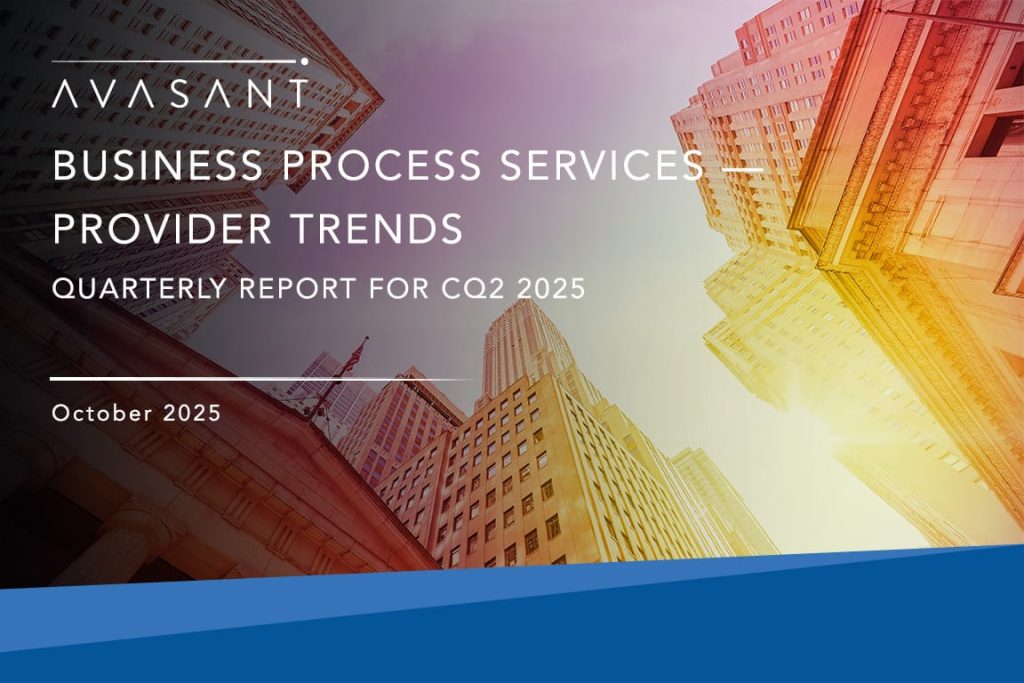 AVASANT

BUSINESS PROCESS SERVICES — PROVIDER TRENDS

QUARTERLY REPORT FOR CQ2 2025

October 2025